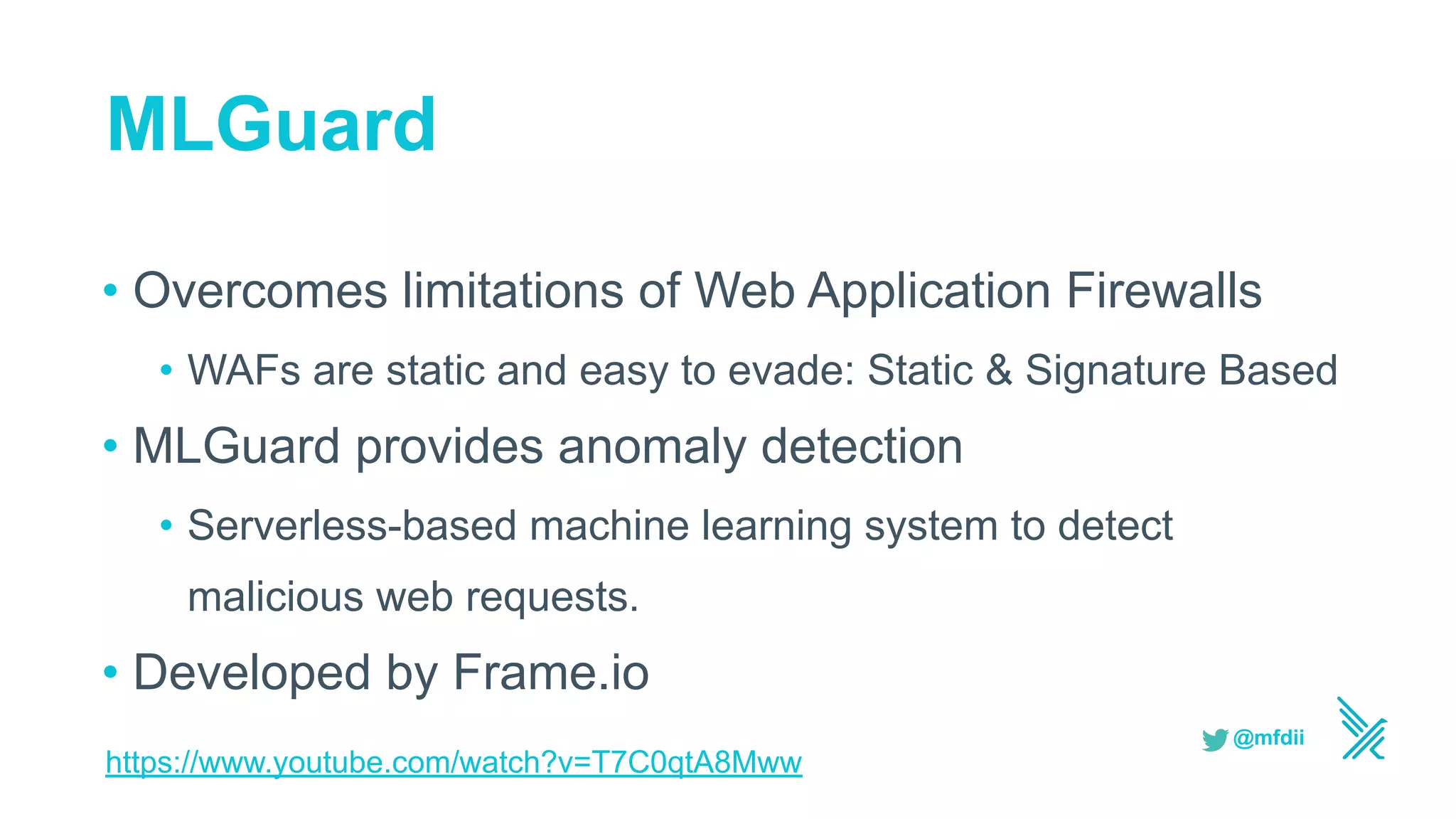 MLGuard

• Overcomes limitations of Web Application Firewalls
  • WAFs are static and easy to evade: Static & Signature Based
• MLGuard provides anomaly detection
  • Serverless-based machine learning system to detect malicious web requests.
• Developed by Frame.io

https://www.youtube.com/watch?v=T7C0qtA8Mww

@mfdii